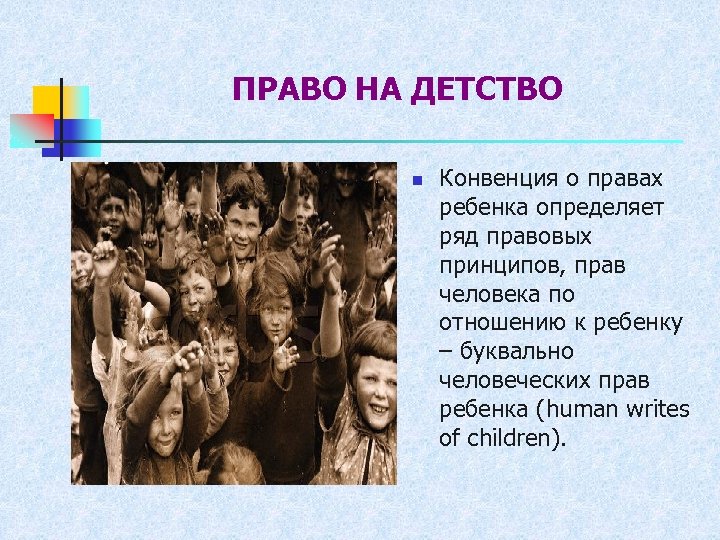 ПРАВО НА ДЕТСТВО

Конвенция о правах ребенка определяет ряд правовых принципов, прав человека по отношению к ребенку – буквально человеческих прав ребенка (human writes of children).